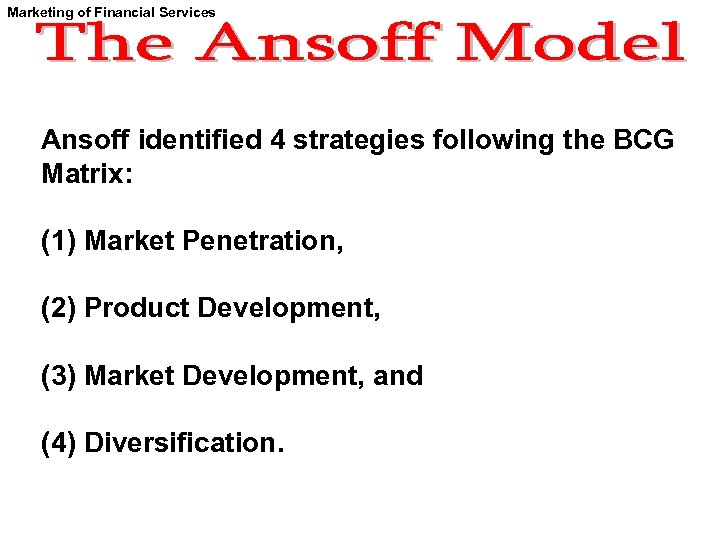 Marketing of Financial Services

The Ansoff Model

Ansoff identified 4 strategies following the BCG Matrix:

(1) Market Penetration,

(2) Product Development,

(3) Market Development, and

(4) Diversification.